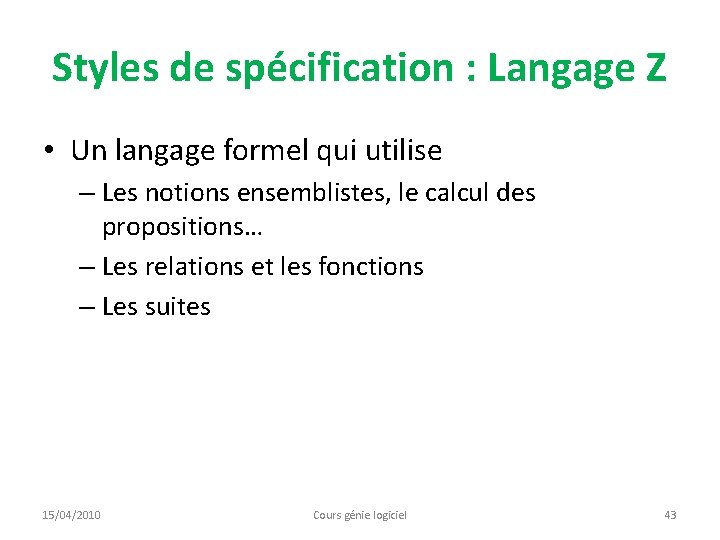 Styles de spécification : Langage Z

• Un langage formel qui utilise
– Les notions ensemblistes, le calcul des propositions…
– Les relations et les fonctions
– Les suites

15/04/2010
Cours génie logiciel
43